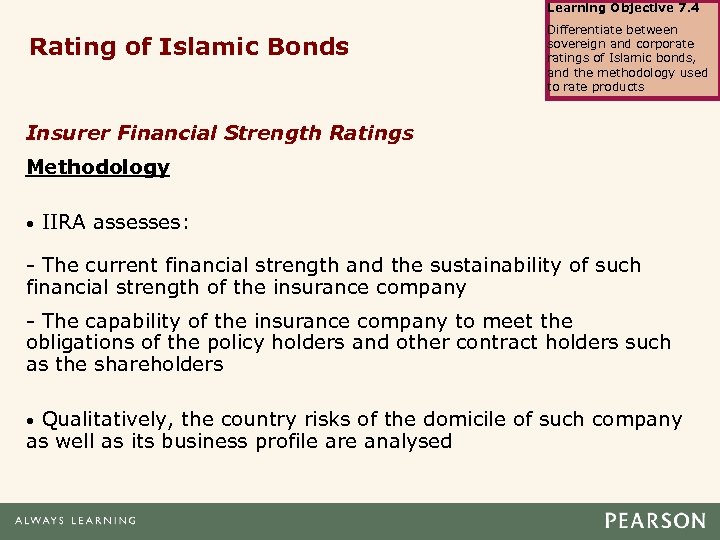 Learning Objective 7.4

Differentiate between sovereign and corporate ratings of Islamic bonds, and the methodology used to rate products

Rating of Islamic Bonds

Insurer Financial Strength Ratings

Methodology

• IIRA assesses:

- The current financial strength and the sustainability of such financial strength of the insurance company

- The capability of the insurance company to meet the obligations of the policy holders and other contract holders such as the shareholders

• Qualitatively, the country risks of the domicile of such company as well as its business profile are analysed

ALWAYS LEARNING

PEARSON